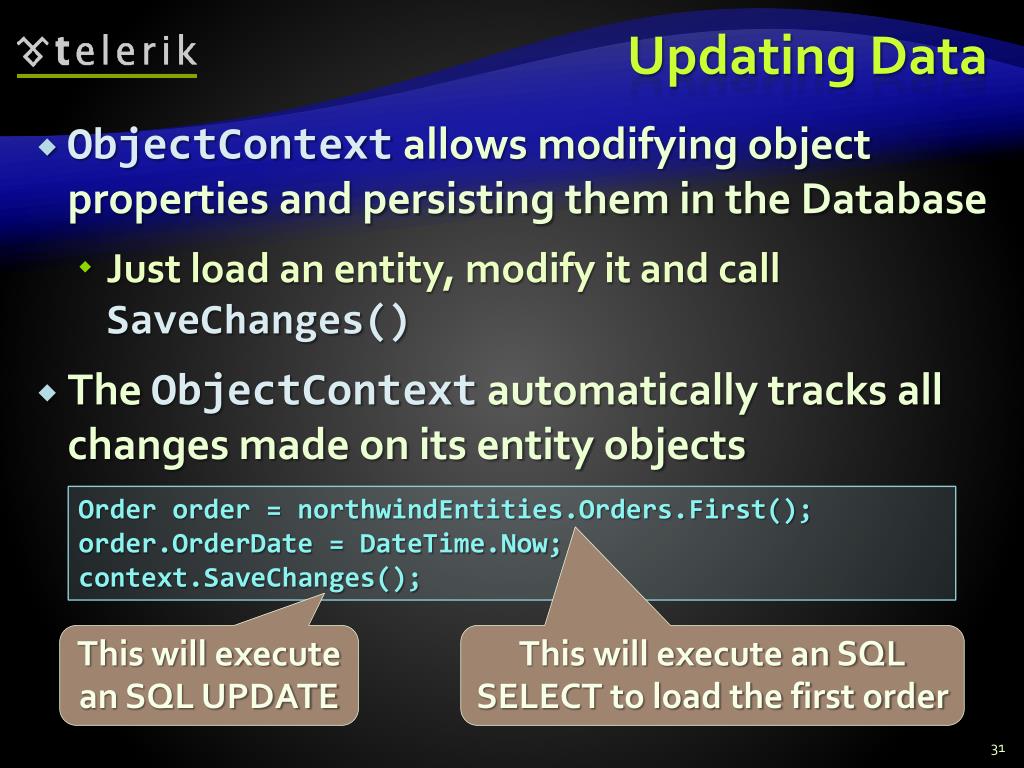 telerik

Updating Data

ObjectContext allows modifying object properties and persisting them in the Database

Just load an entity, modify it and call SaveChanges()

The ObjectContext automatically tracks all changes made on its entity objects

Order order = northwindEntities.Orders.First();
order.OrderDate = DateTime.Now;
context.SaveChanges();

This will execute an SQL UPDATE

This will execute an SQL SELECT to load the first order

31